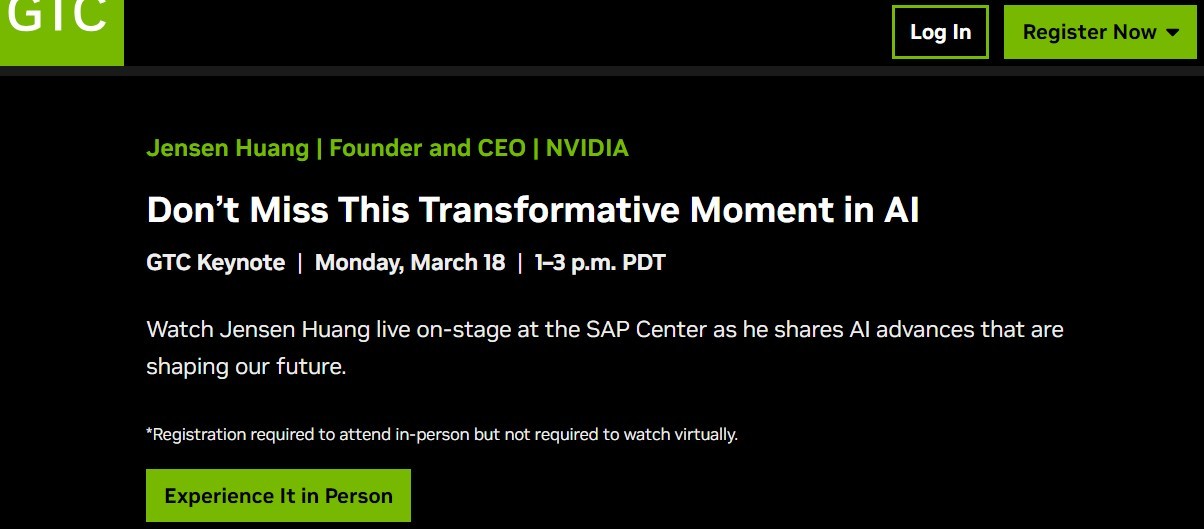 GTC

Log In

Register Now

Jensen Huang | Founder and CEO | NVIDIA

Don’t Miss This Transformative Moment in AI

GTC Keynote | Monday, March 18 | 1–3 p.m. PDT

Watch Jensen Huang live on-stage at the SAP Center as he shares AI advances that are shaping our future.

*Registration required to attend in-person but not required to watch virtually.

Experience It in Person